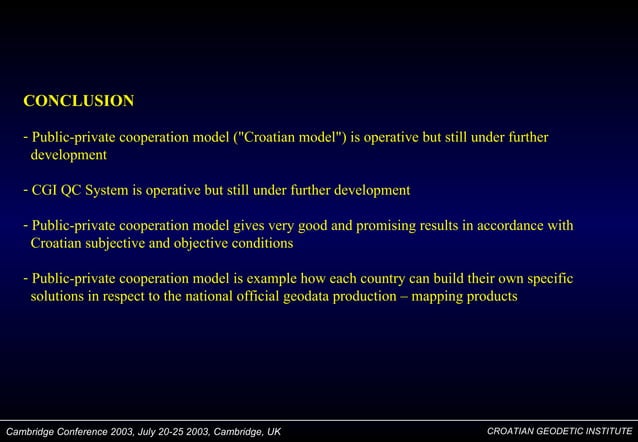 CONCLUSION

- Public-private cooperation model ("Croatian model") is operative but still under further development

- CGI QC System is operative but still under further development

- Public-private cooperation model gives very good and promising results in accordance with Croatian subjective and objective conditions

- Public-private cooperation model is example how each country can build their own specific solutions in respect to the national official geodata production – mapping products

Cambridge Conference 2003, July 20-25 2003, Cambridge, UK

CROATIAN GEODETIC INSTITUTE